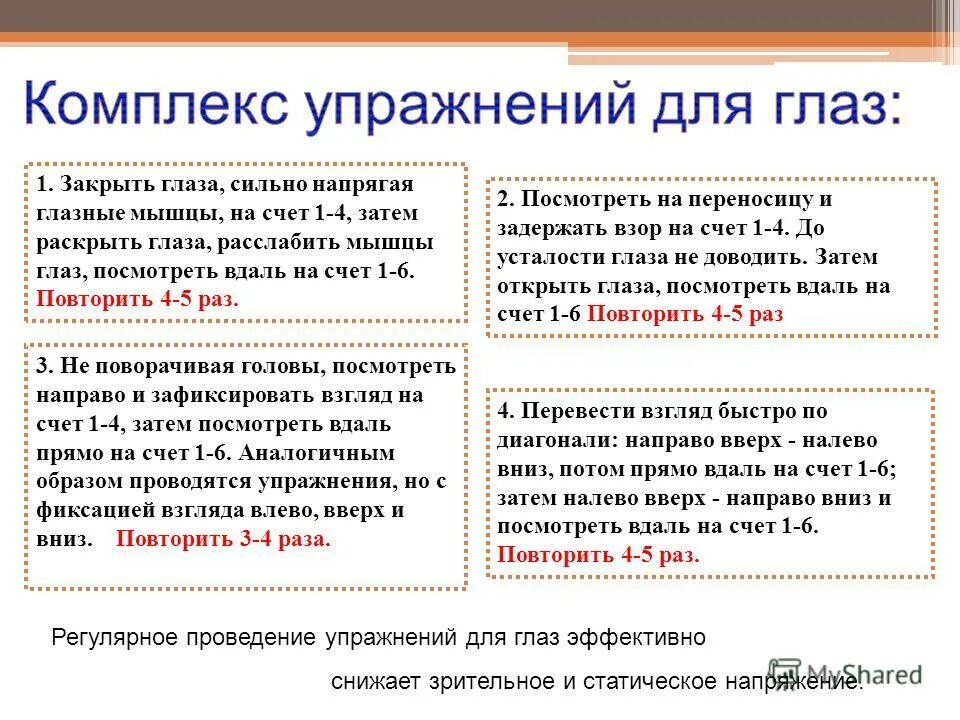 Комплекс упражнений для глаз:

1. Закрыть глаза, сильно напрягая глазные мышцы, на счет 1-4, затем раскрыть глаза, расслабить мышцы глаз, посмотреть вдаль на счет 1-6. Повторить 4-5 раз.

2. Посмотреть на переносицу и задержать взор на счет 1-4. До усталости глаза не доводить. Затем открыть глаза, посмотреть вдаль на счет 1-6 Повторить 4-5 раз

3. Не поворачивая головы, посмотреть направо и зафиксировать взгляд на счет 1-4, затем посмотреть вдаль прямо на счет 1-6. Аналогичным образом проводятся упражнения, но с фиксацией взгляда влево, вверх и вниз. Повторить 3-4 раза.

4. Перевести взгляд быстро по диагонали: направо вверх - налево вниз, потом прямо вдаль на счет 1-6; затем налево вверх - направо вниз и посмотреть вдаль на счет 1-6. Повторить 4-5 раз.

Регулярное проведение упражнений для глаз эффективно снижает зрительное и статическое напряжение.

MyShared